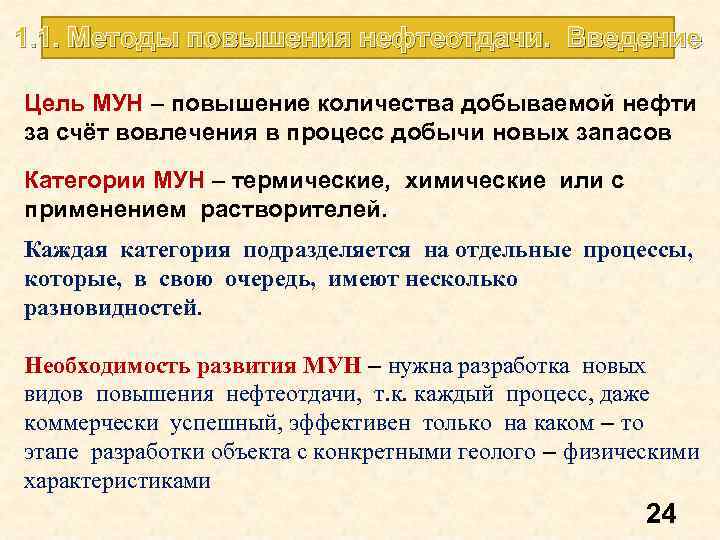 1.1. Методы повышения нефтеотдачи. Введение

Цель МУН – повышение количества добываемой нефти за счёт вовлечения в процесс добычи новых запасов

Категории МУН – термические, химические или с применением растворителей.

Каждая категория подразделяется на отдельные процессы, которые, в свою очередь, имеют несколько разновидностей.

Необходимость развития МУН – нужна разработка новых видов повышения нефтеотдачи, т.к. каждый процесс, даже коммерчески успешный, эффективен только на каком – то этапе разработки объекта с конкретными геолого – физическими характеристиками

24